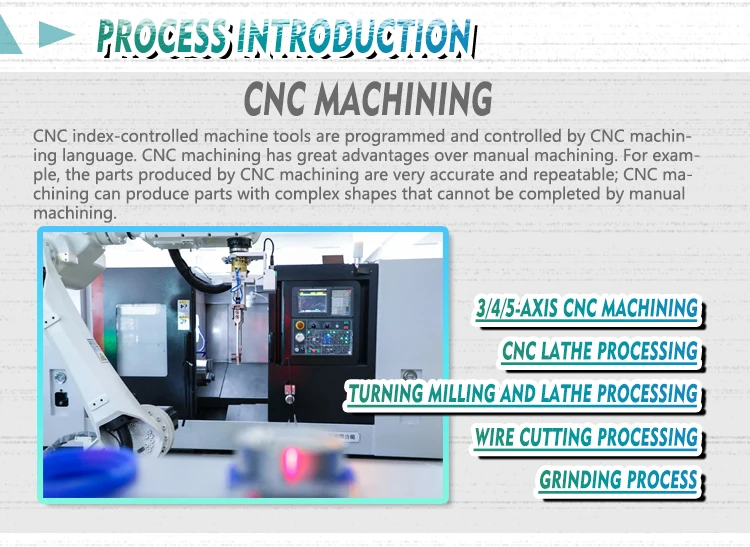 PROCESS INTRODUCTION

CNC MACHINING

CNC index-controlled machine tools are programmed and controlled by CNC machining language. CNC machining has great advantages over manual machining. For example, the parts produced by CNC machining are very accurate and repeatable; CNC machining can produce parts with complex shapes that cannot be completed by manual machining.

3/4/5-AXIS CNC MACHINING

CNC LATHE PROCESSING

TURNING MILLING AND LATHE PROCESSING

WIRE CUTTING PROCESSING

GRINDING PROCESS